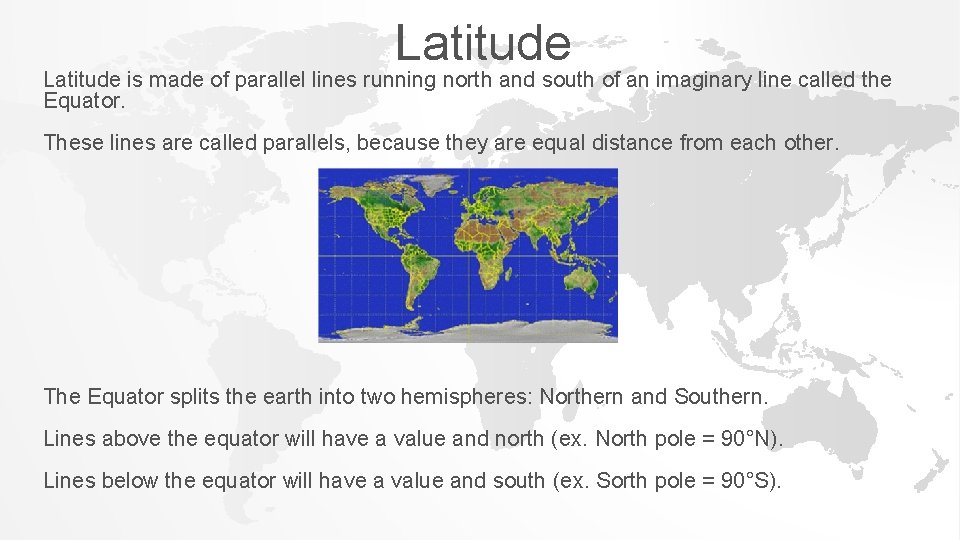 Latitude

Latitude is made of parallel lines running north and south of an imaginary line called the Equator.

These lines are called parallels, because they are equal distance from each other.

The Equator splits the earth into two hemispheres: Northern and Southern.

Lines above the equator will have a value and north (ex. North pole = 90°N).

Lines below the equator will have a value and south (ex. Sorth pole = 90°S).